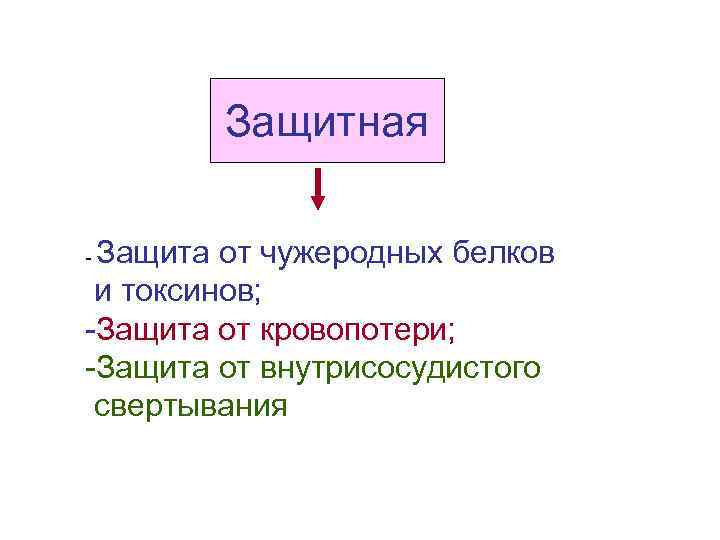 Защитная

- Защита от чужеродных белков и токсинов;
-Защита от кровопотери;
-Защита от внутрисосудистого свертывания